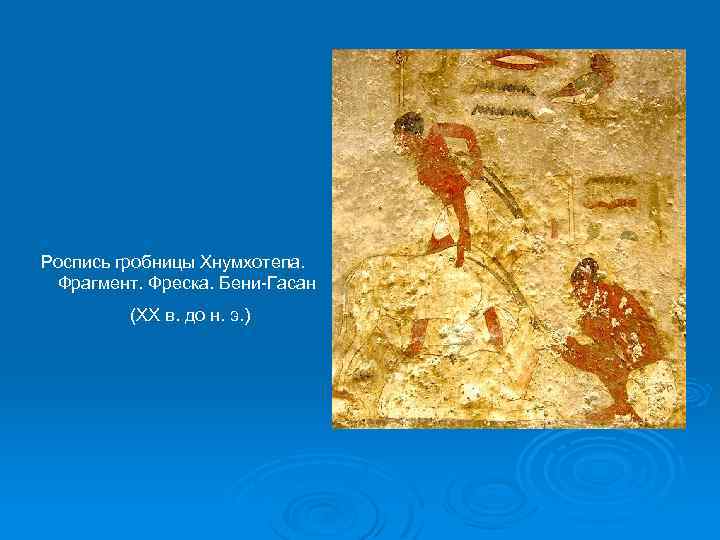 Роспись гробницы Хнумхотепа. Фрагмент. Фреска. Бени-Гасан

(XX в. до н. э.)